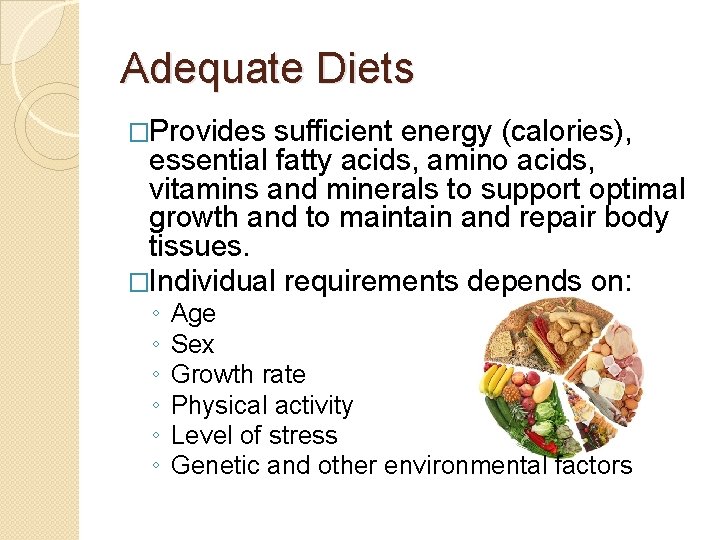 Adequate Diets

□Provides sufficient energy (calories), essential fatty acids, amino acids, vitamins and minerals to support optimal growth and to maintain and repair body tissues.

□Individual requirements depends on:
◦ Age
◦ Sex
◦ Growth rate
◦ Physical activity
◦ Level of stress
◦ Genetic and other environmental factors